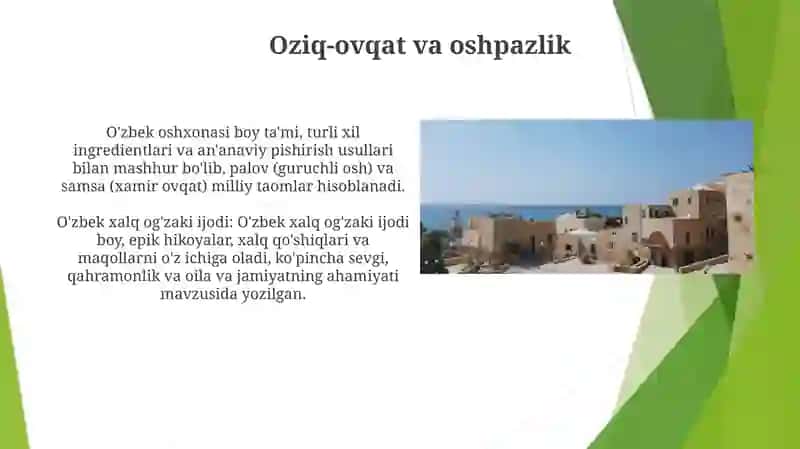 Oziq-ovqat va oshpazlik

O'zbek oshxonasi boy ta'mi, turli xil ingredientlari va an'anaviy pishirish usullari bilan mashhur bo'lib, palov (guruchli osh) va samsa (xamir ovqat) milliy taomlar hisoblanadi.

O'zbek xalq og'zaki ijodi: O'zbek xalq og'zaki ijodi boy, epik hikoyalar, xalq qo'shiqlari va maqollarni o'z ichiga oladi, ko'pincha sevgi, qahramonlik va oila va jamiyatning ahamiyati mavzusida yozilgan.